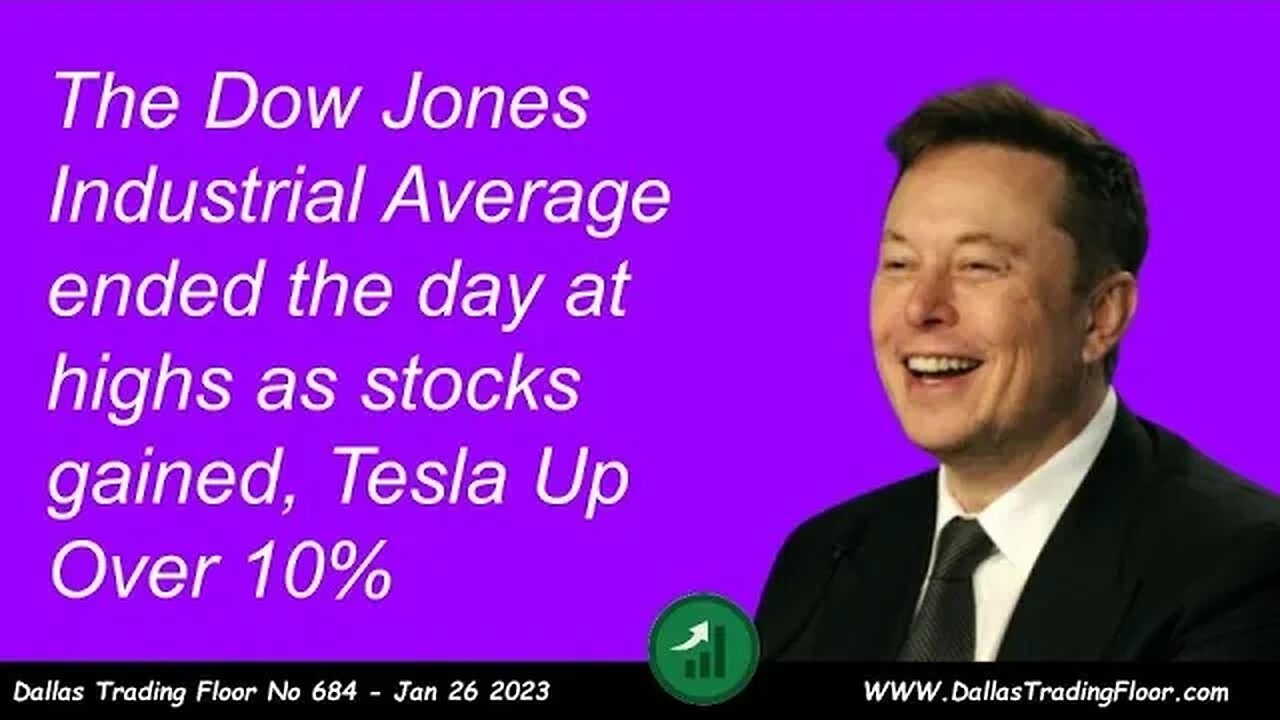 The Dow Jones Industrial Average ended the day at highs as stocks gained, Tesla Up Over 10%

Dallas Trading Floor No 684 - Jan 26 2023

WWW.DallasTradingFloor.com